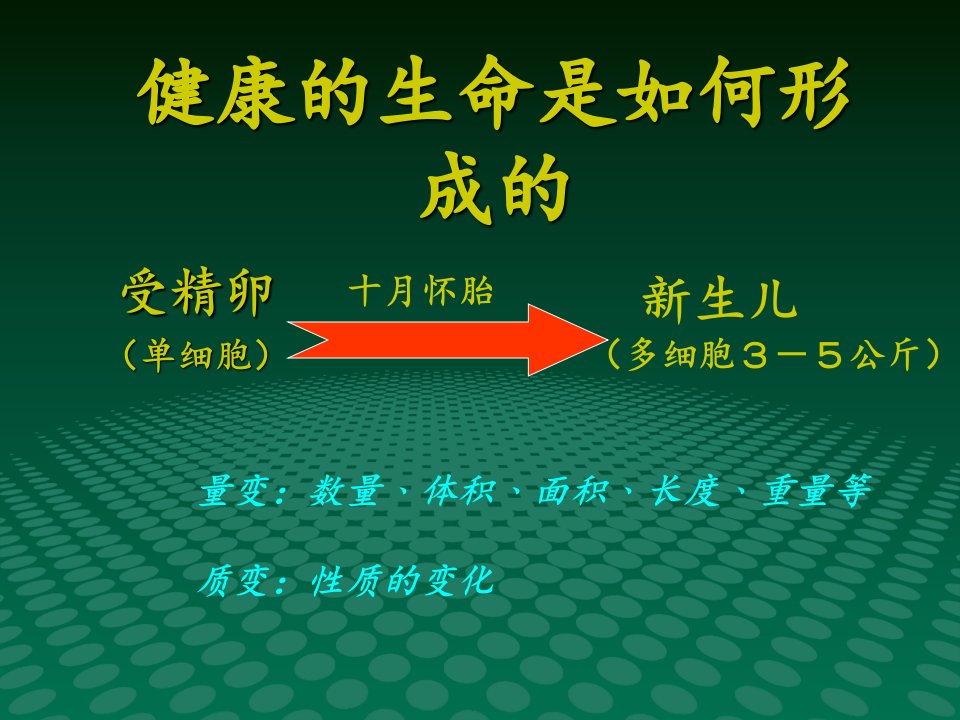 健康的生命是如何形成的

受精卵
（单细胞）

十月怀胎

新生儿
（多细胞３－５公斤）

量变：数量、体积、面积、长度、重量等

质变：性质的变化